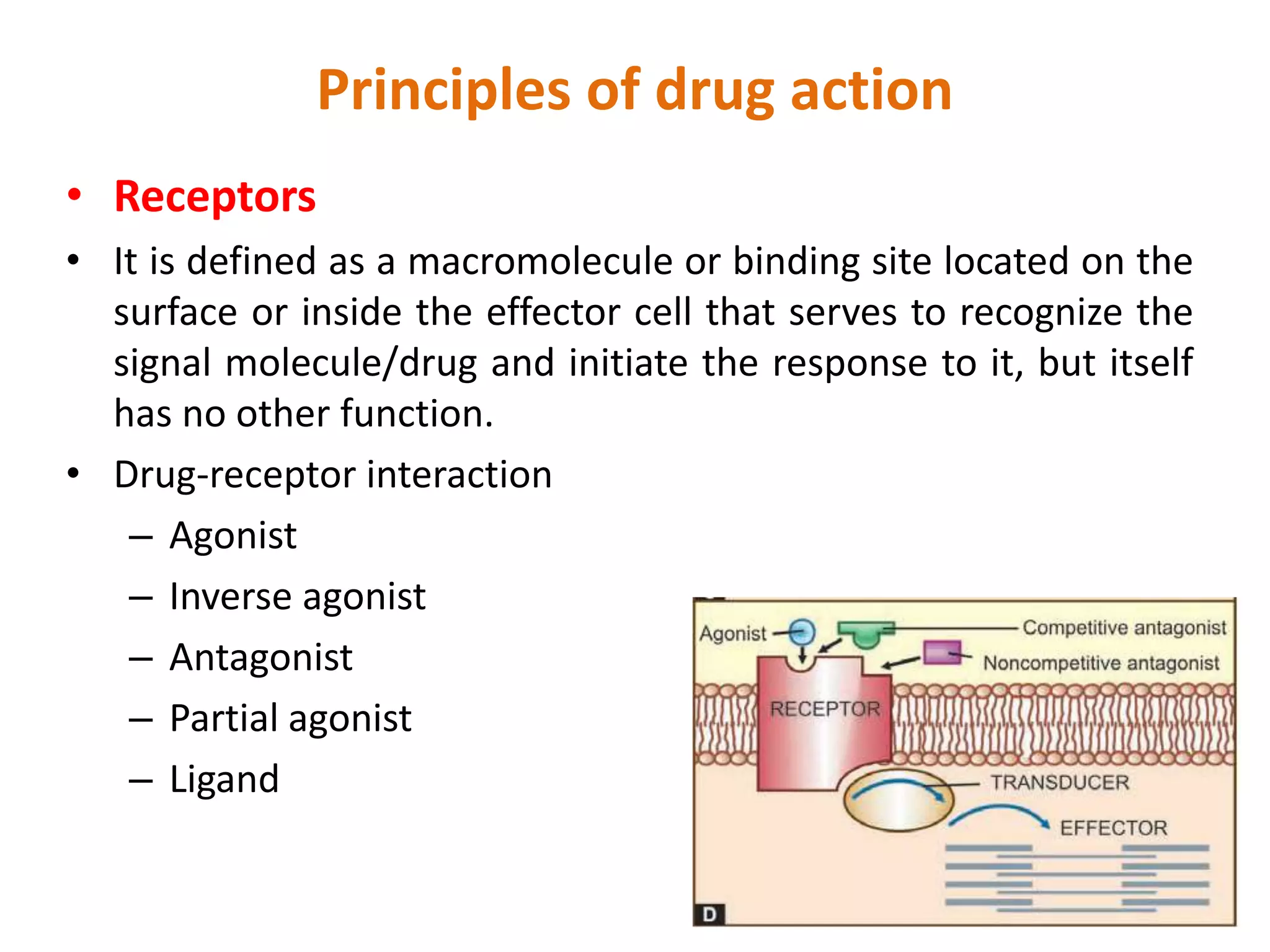 Principles of drug action

• Receptors

• It is defined as a macromolecule or binding site located on the surface or inside the effector cell that serves to recognize the signal molecule/drug and initiate the response to it, but itself has no other function.

• Drug-receptor interaction
 – Agonist
 – Inverse agonist
 – Antagonist
 – Partial agonist
 – Ligand

Agonist
Competitive antagonist
Noncompetitive antagonist
RECEPTOR
TRANSDUCER
EFFECTOR
D